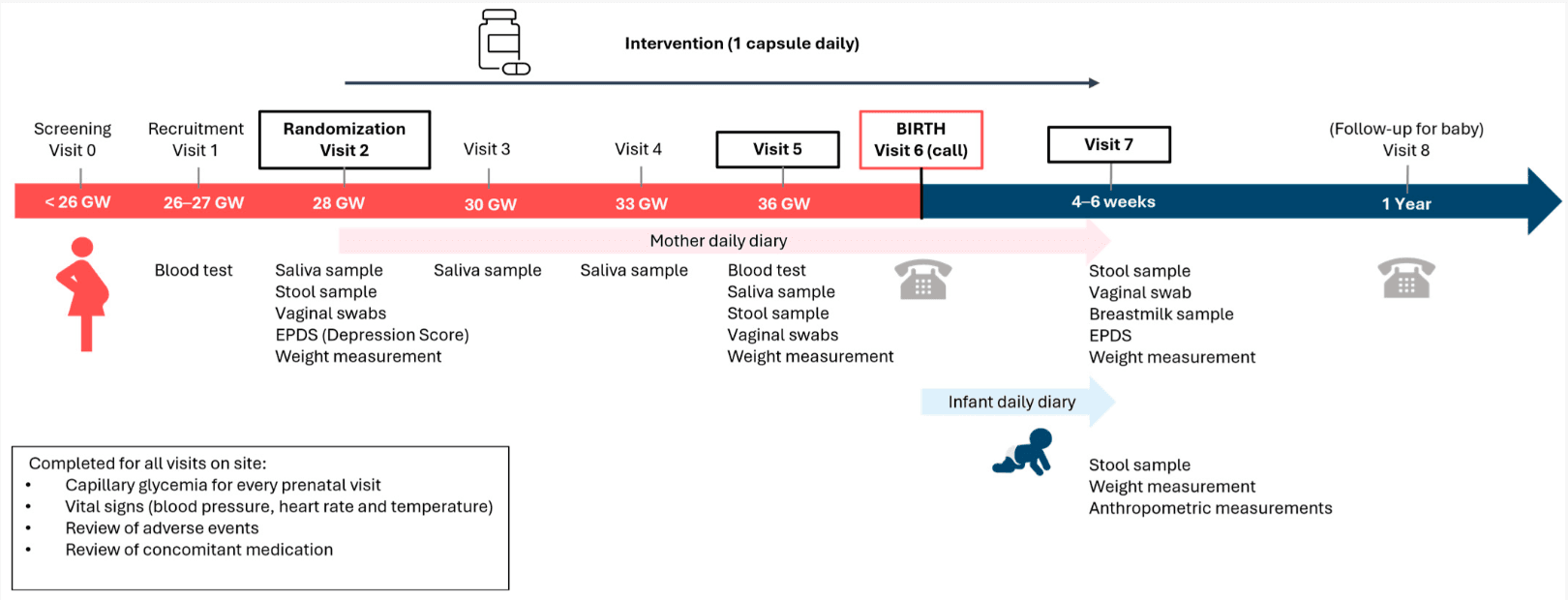 Intervention (1 capsule daily)

Screening Visit 0

Recruitment Visit 1

Randomization Visit 2

Visit 3

Visit 4

Visit 5

BIRTH Visit 6 (call)

Visit 7

(Follow-up for baby) Visit 8

< 26 GW

26–27 GW

28 GW

30 GW

33 GW

36 GW

4–6 weeks

1 Year

Mother daily diary

Blood test

Saliva sample
Stool sample
Vaginal swabs
EPDS (Depression Score)
Weight measurement

Saliva sample

Saliva sample

Blood test
Saliva sample
Stool sample
Vaginal swabs
Weight measurement

Stool sample
Vaginal swab
Breastmilk sample
EPDS
Weight measurement

Infant daily diary

Stool sample
Weight measurement
Anthropometric measurements

Completed for all visits on site:
• Capillary glycemia for every prenatal visit
• Vital signs (blood pressure, heart rate and temperature)
• Review of adverse events
• Review of concomitant medication